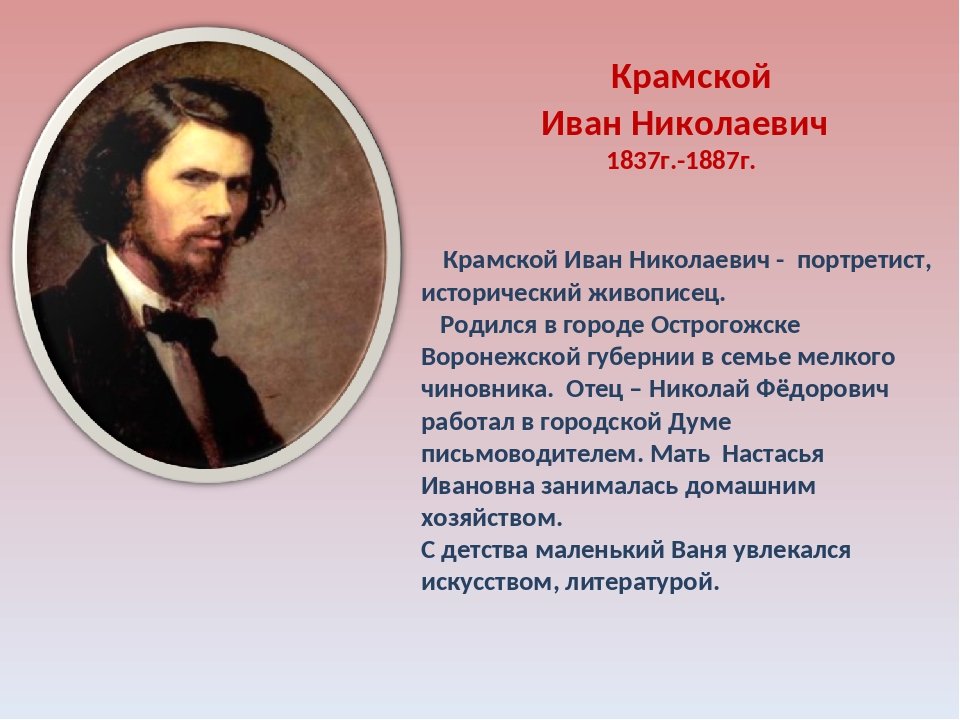 Крамской
Иван Николаевич
1837г.-1887г.

Крамской Иван Николаевич - портретист, исторический живописец.

Родился в городе Острогожске Воронежской губернии в семье мелкого чиновника. Отец – Николай Фёдорович работал в городской Думе письмоводителем. Мать Настасья Ивановна занималась домашним хозяйством.
С детства маленький Ваня увлекался искусством, литературой.